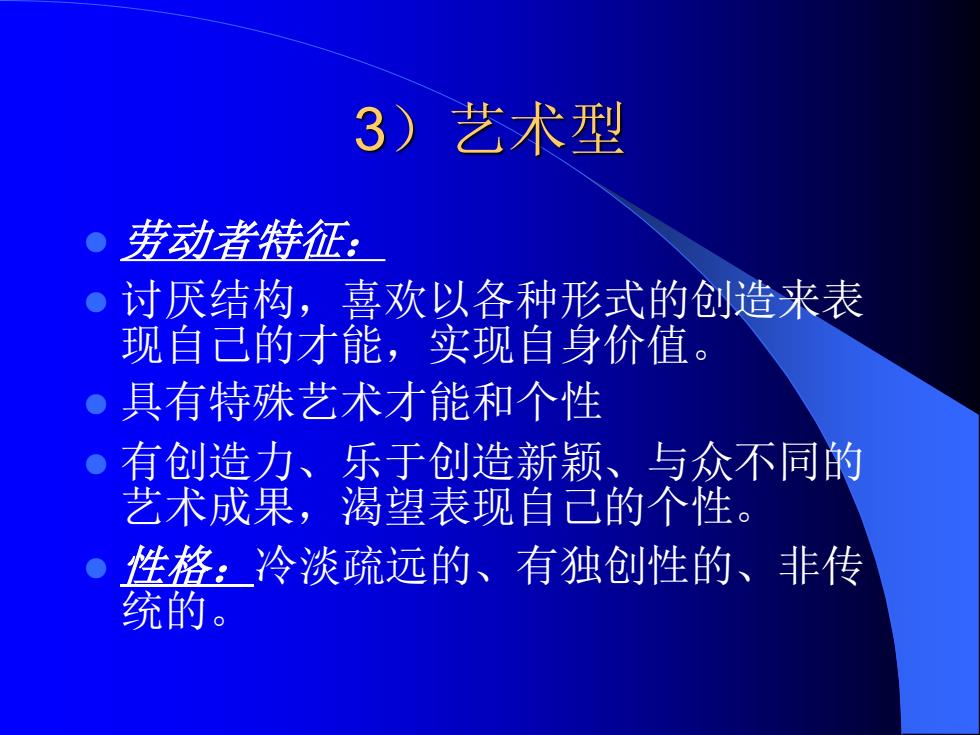 3）艺术型

劳动者特征：

讨厌结构，喜欢以各种形式的创造来表现自己的才能，实现自身价值。

具有特殊艺术才能和个性

有创造力、乐于创造新颖、与众不同的艺术成果，渴望表现自己的个性。

性格：冷淡疏远的、有独创性的、非传统的。